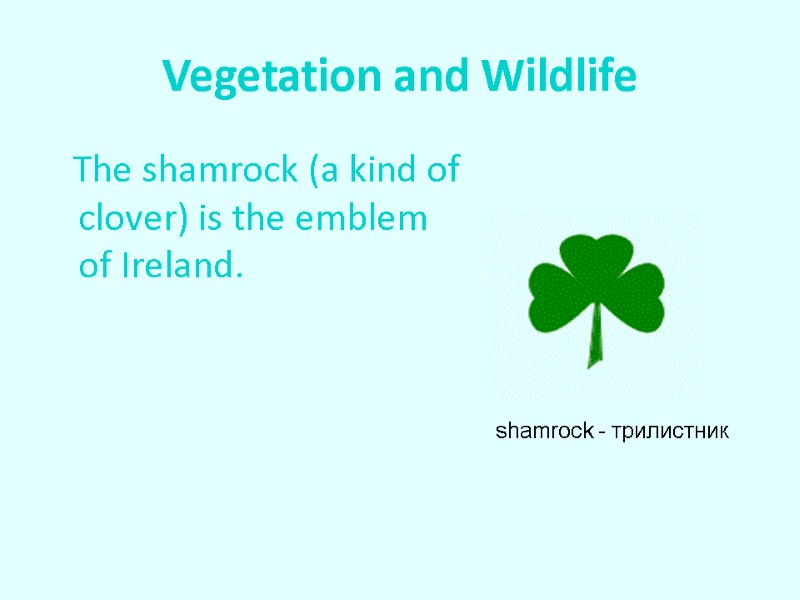 Vegetation and Wildlife

The shamrock (a kind of clover) is the emblem of Ireland.

shamrock - трилистник